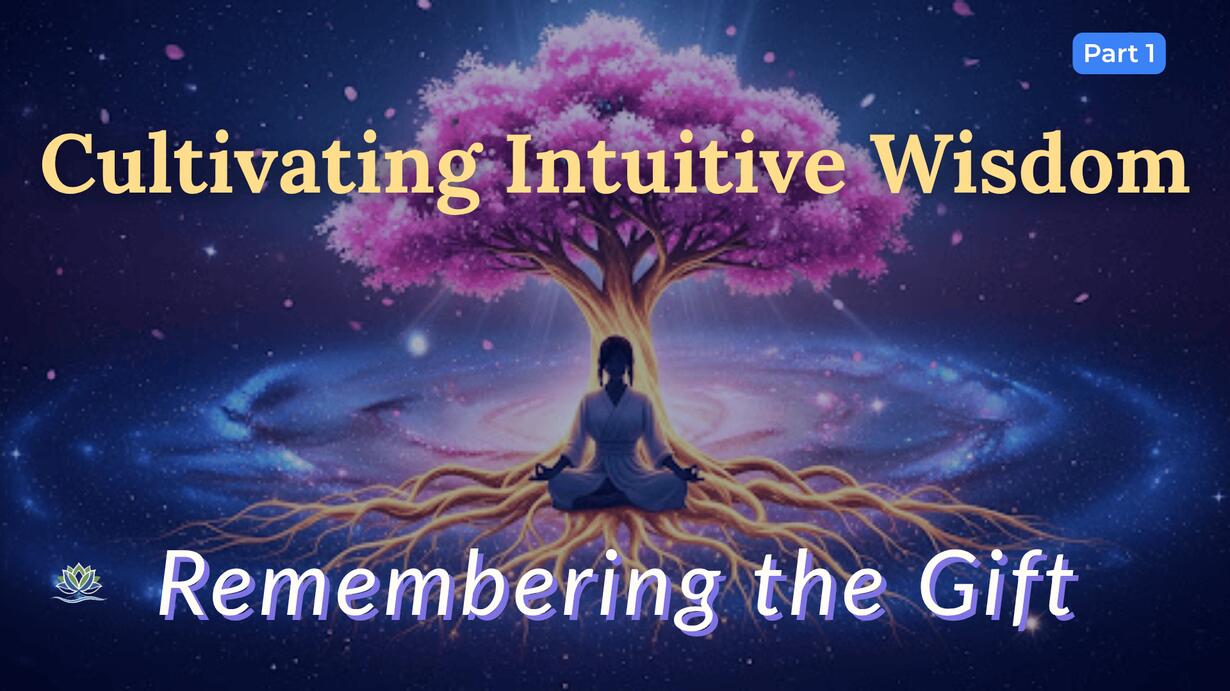 Part 1

Cultivating Intuitive Wisdom

Remembering the Gift